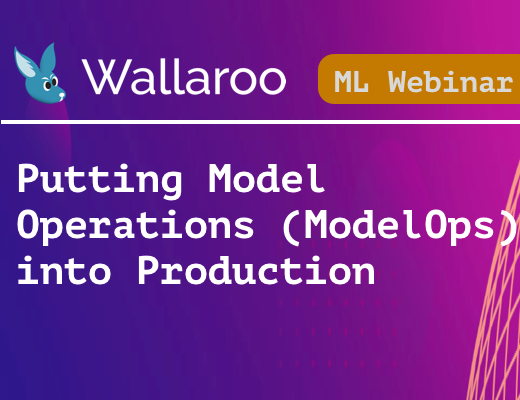 Wallaroo

ML Webinar

Putting Model Operations (ModelOps) into Production